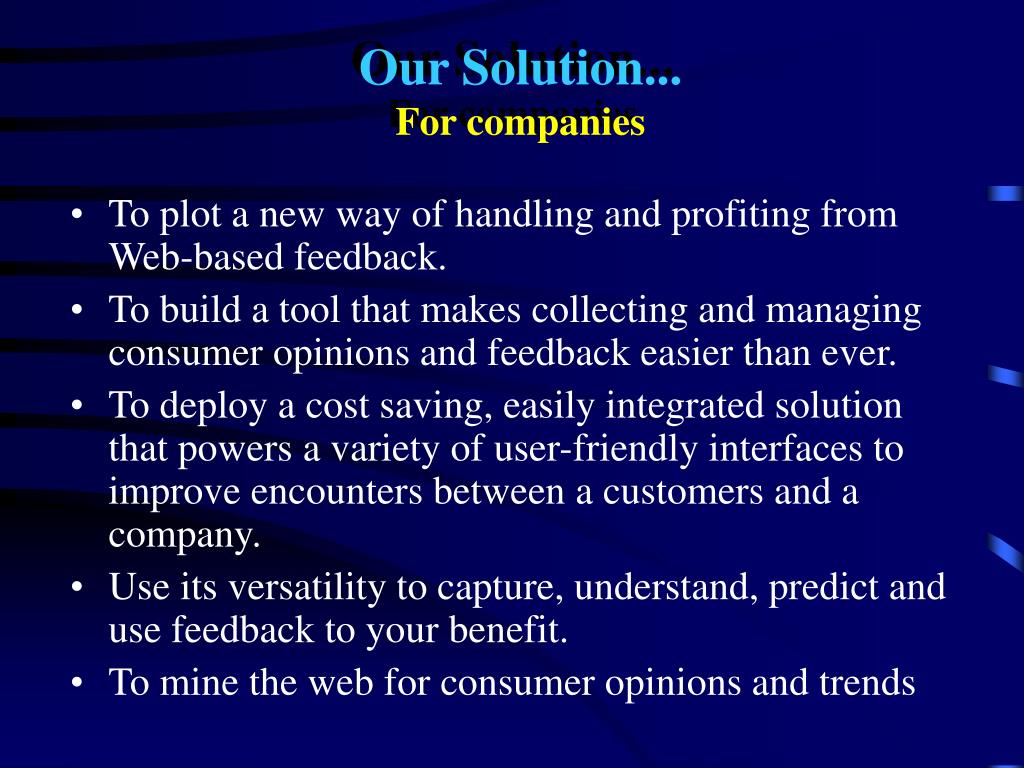 Our Solution...
For companies

• To plot a new way of handling and profiting from Web-based feedback.
• To build a tool that makes collecting and managing consumer opinions and feedback easier than ever.
• To deploy a cost saving, easily integrated solution that powers a variety of user-friendly interfaces to improve encounters between a customers and a company.
• Use its versatility to capture, understand, predict and use feedback to your benefit.
• To mine the web for consumer opinions and trends